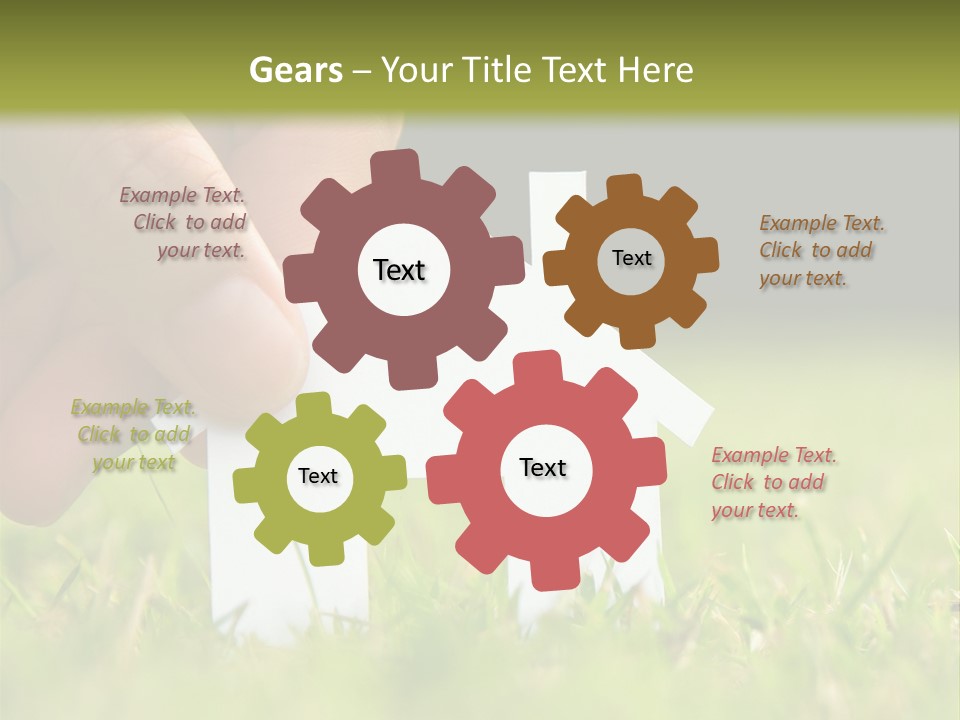 Gears – Your Title Text Here

Example Text. Click to add your text.

Text

Text

Example Text. Click to add your text.

Example Text. Click to add your text

Text

Text

Example Text. Click to add your text.